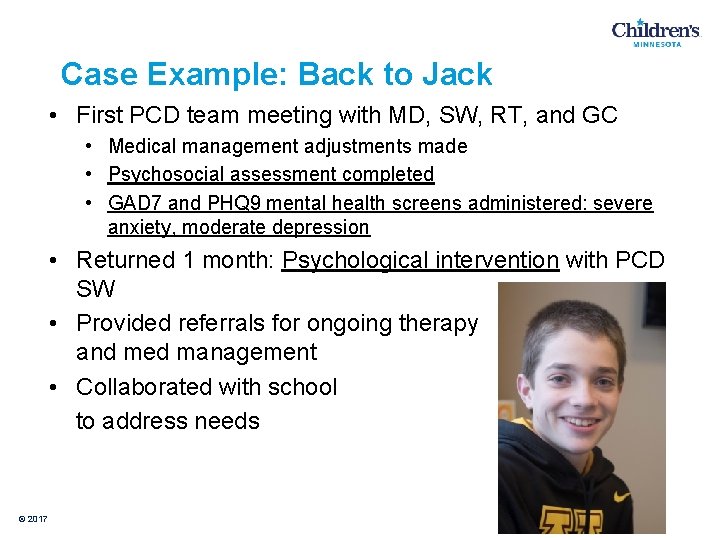 Children's
MINNESOTA

Case Example: Back to Jack

• First PCD team meeting with MD, SW, RT, and GC
  • Medical management adjustments made
  • Psychosocial assessment completed
  • GAD7 and PHQ9 mental health screens administered: severe anxiety, moderate depression
• Returned 1 month: Psychological intervention with PCD SW
• Provided referrals for ongoing therapy and med management
• Collaborated with school to address needs

© 2017